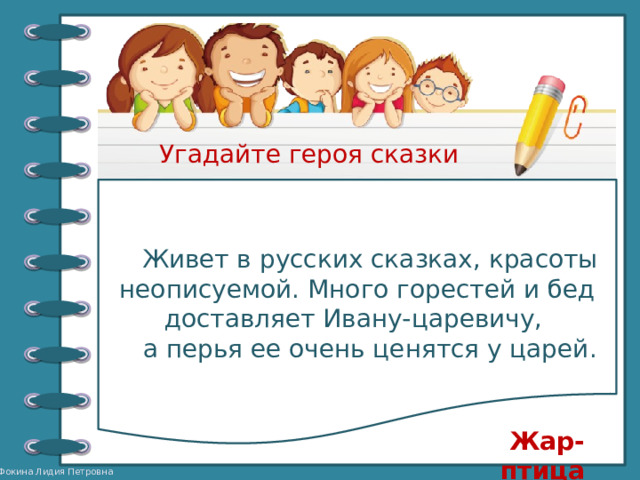 Угадайте героя сказки

Живет в русских сказках, красоты неописуемой. Много горестей и бед доставляет Ивану-царевичу, а перья ее очень ценятся у царей.

Жар-птица

Фокина Лидия Петровна